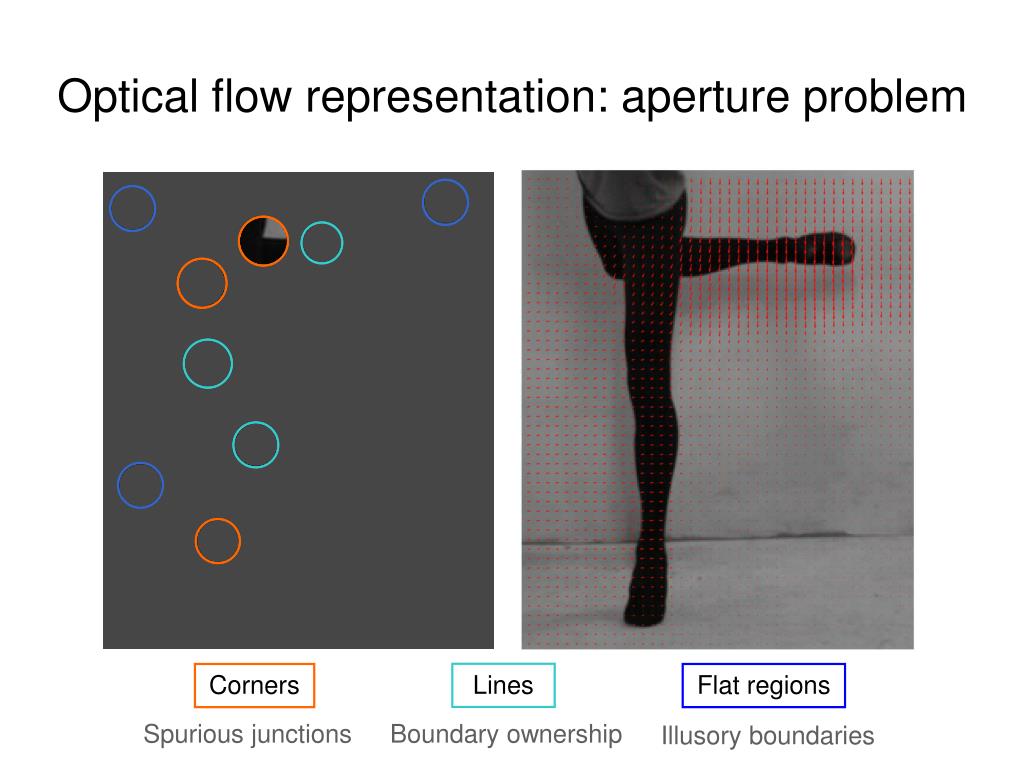 Optical flow representation: aperture problem

Corners

Spurious junctions

Lines

Boundary ownership

Flat regions

Illusory boundaries